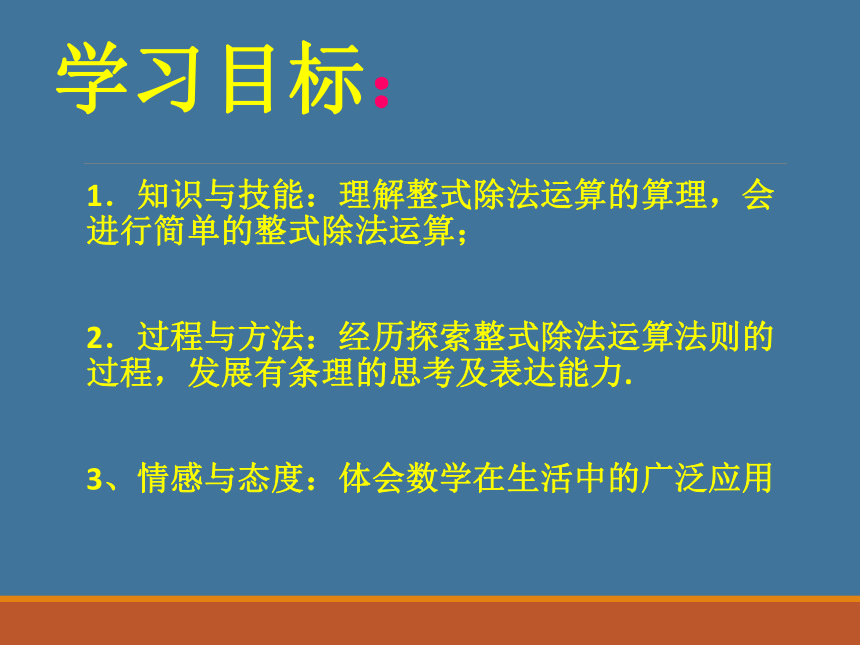 学习目标:

1．知识与技能：理解整式除法运算的算理，会进行简单的整式除法运算；

2．过程与方法：经历探索整式除法运算法则的过程，发展有条理的思考及表达能力.

3、情感与态度：体会数学在生活中的广泛应用